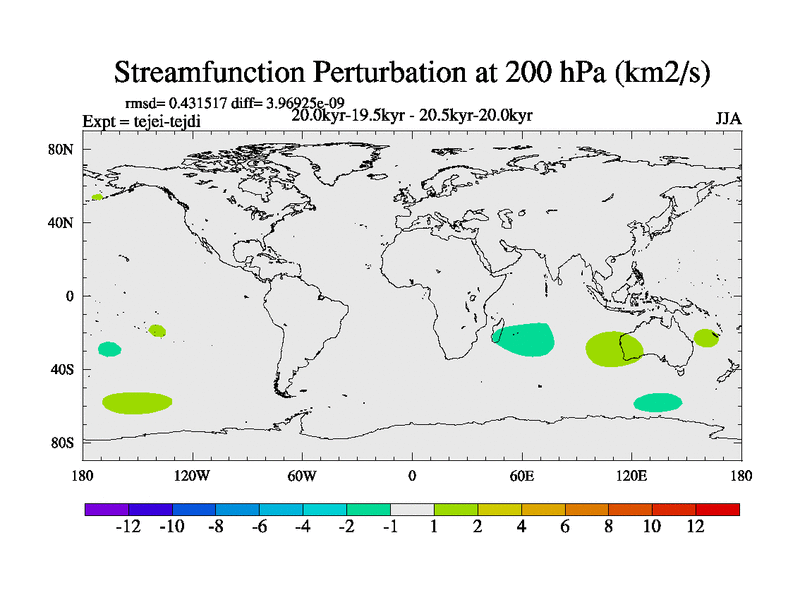 Streamfunction Perturbation at 200 hPa (km2/s)

rmsd= 0.431517 diff= 3.96925e-09

Expt = tejei-tejdi

20.0kyr-19.5kyr - 20.5kyr-20.0kyr

JJA

80N
40N
0
40S
80S

180 120W 60W 0 60E 120E 180

-12 -10 -8 -6 -4 -2 -1 1 2 4 6 8 10 12